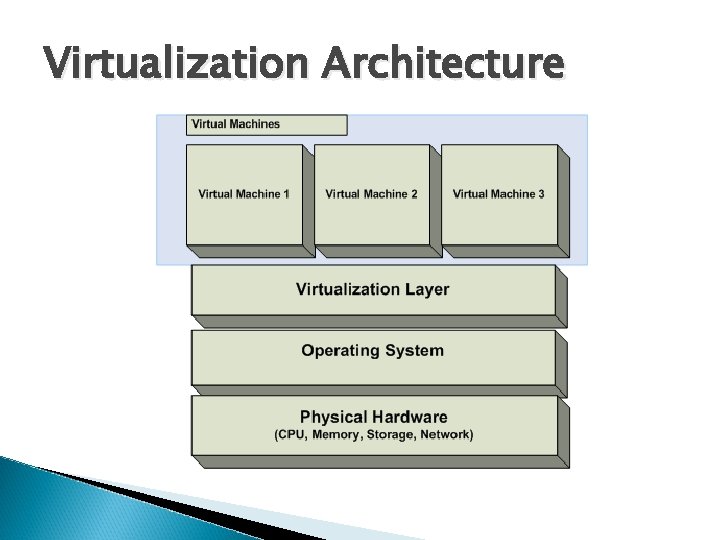 Virtualization Architecture

Virtual Machines

Virtual Machine 1

Virtual Machine 2

Virtual Machine 3

Virtualization Layer

Operating System

Physical Hardware
(CPU, Memory, Storage, Network)